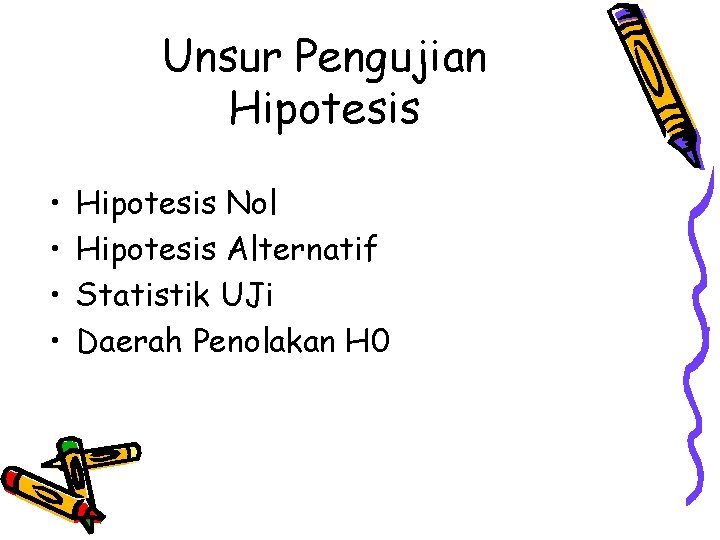 Unsur Pengujian Hipotesis

• Hipotesis Nol
• Hipotesis Alternatif
• Statistik UJi
• Daerah Penolakan H0